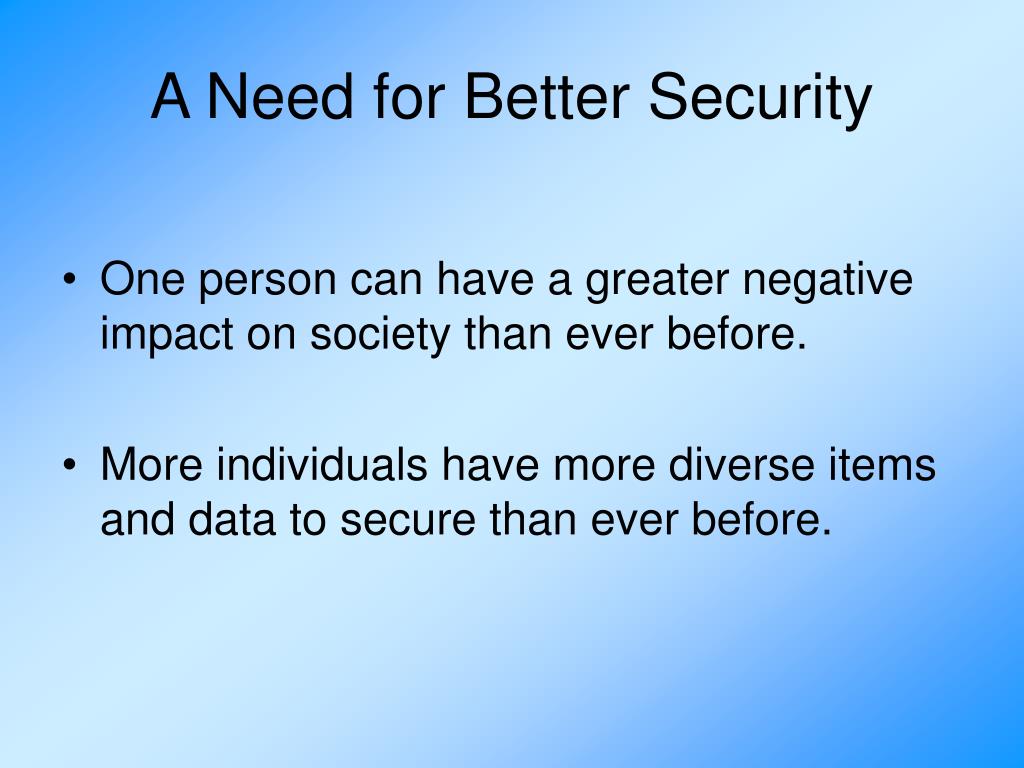 A Need for Better Security

• One person can have a greater negative impact on society than ever before.

• More individuals have more diverse items and data to secure than ever before.